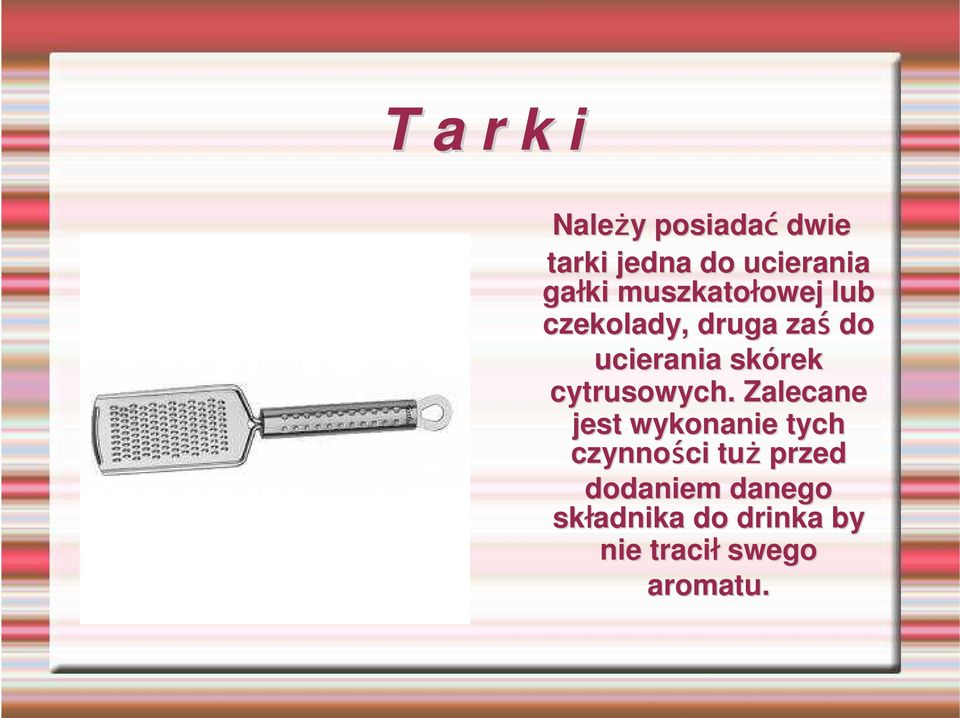 T a r k i

Należy posiadać dwie tarki jedna do ucierania gałki muszkatołowej lub czekolady, druga zaś do ucierania skórek cytrusowych. Zalecane jest wykonanie tych czynności tuż przed dodaniem danego składnika do drinka by nie tracił swego aromatu.